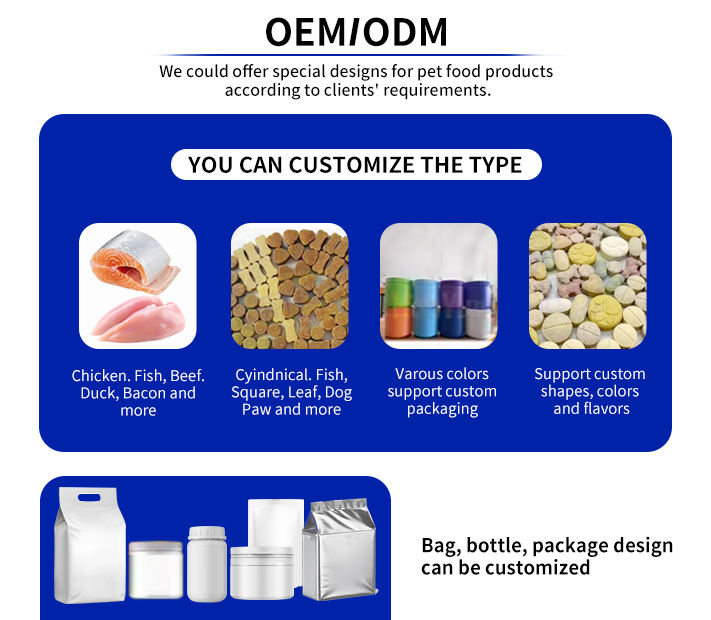 OEM/ODM

We could offer special designs for pet food products according to clients' requirements.

YOU CAN CUSTOMIZE THE TYPE

Chicken. Fish, Beef. Duck, Bacon and more

Cyindnical. Fish, Square, Leaf, Dog Paw and more

Varous colors support custom packaging

Support custom shapes, colors and flavors

Bag, bottle, package design can be customized